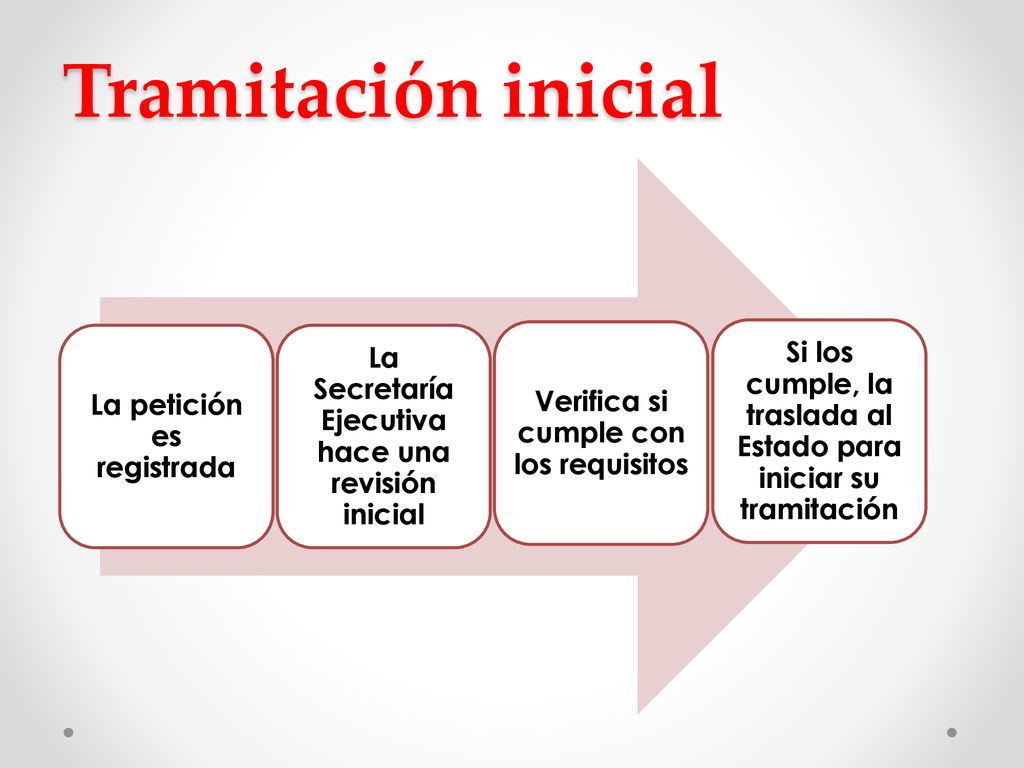 Tramitación inicial

La petición es registrada

La Secretaría Ejecutiva hace una revisión inicial

Verifica si cumple con los requisitos

Si los cumple, la traslada al Estado para iniciar su tramitación